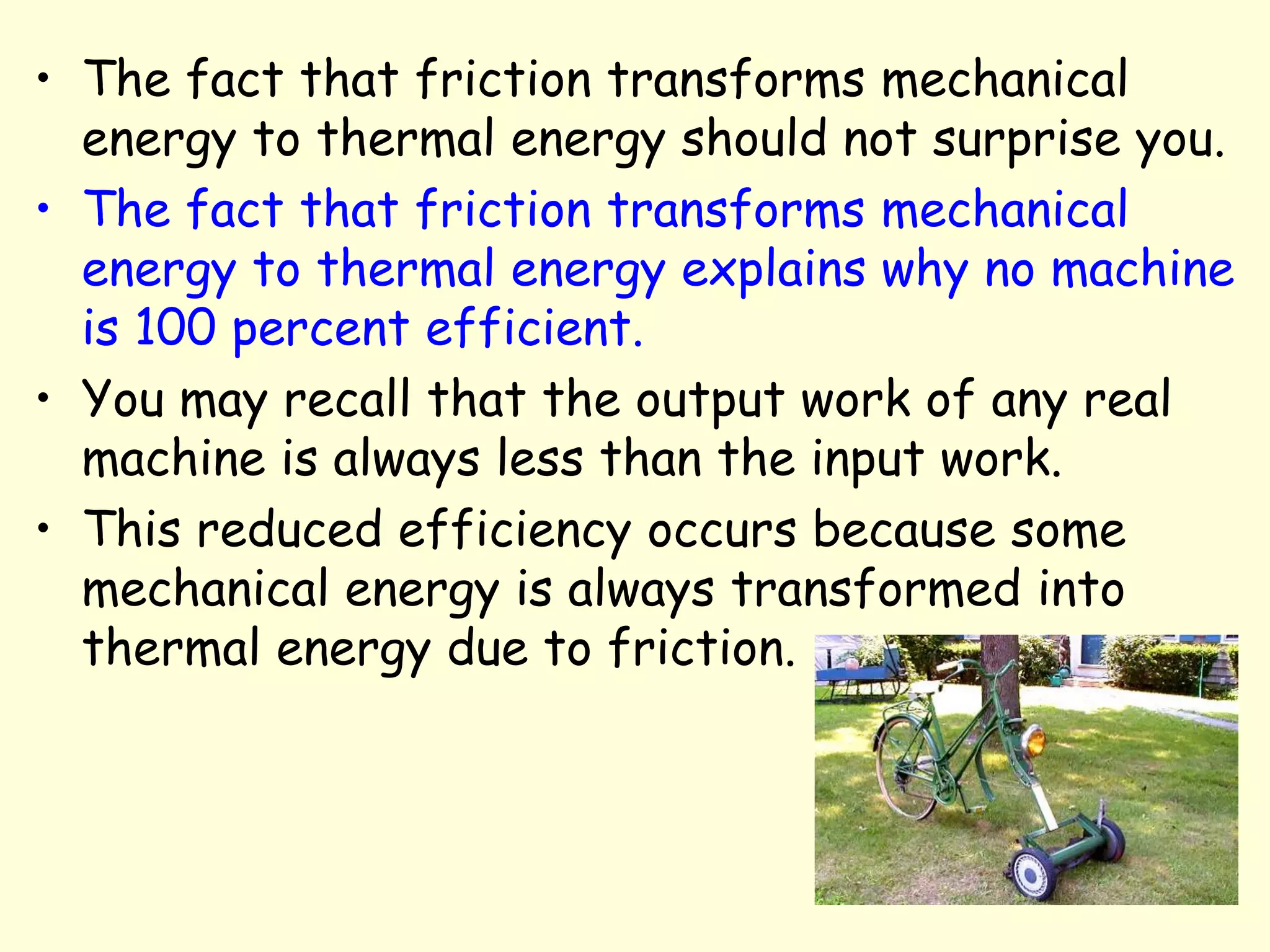 • The fact that friction transforms mechanical energy to thermal energy should not surprise you.

• The fact that friction transforms mechanical energy to thermal energy explains why no machine is 100 percent efficient.

• You may recall that the output work of any real machine is always less than the input work.

• This reduced efficiency occurs because some mechanical energy is always transformed into thermal energy due to friction.